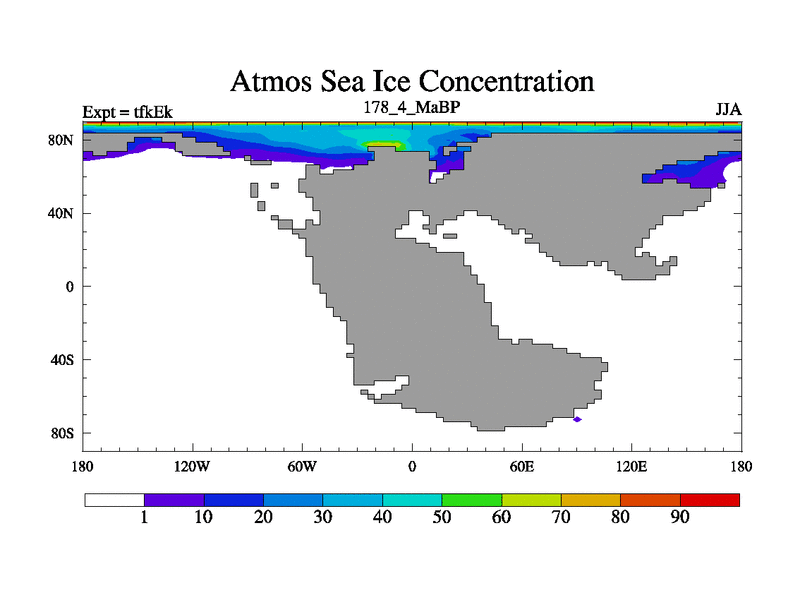 Atmos Sea Ice Concentration

Expt = tfkEk
178_4_MaBP
JJA

80N
40N
0
40S
80S

180
120W
60W
0
60E
120E
180

1
10
20
30
40
50
60
70
80
90